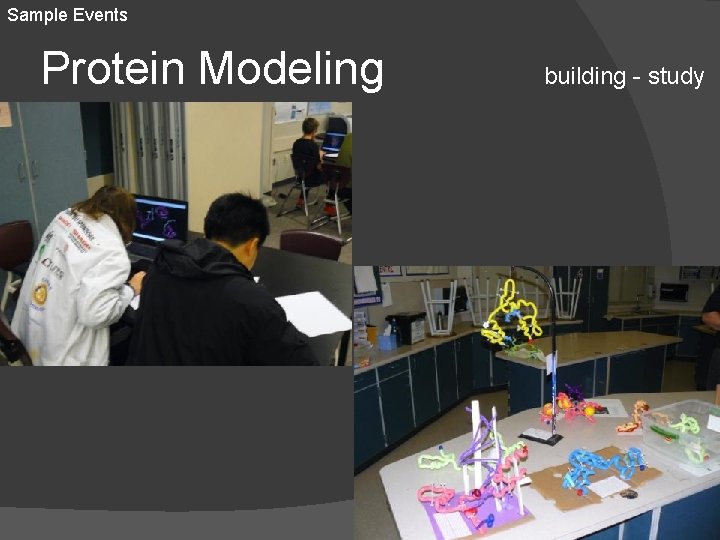 Sample Events

Protein Modeling

building - study